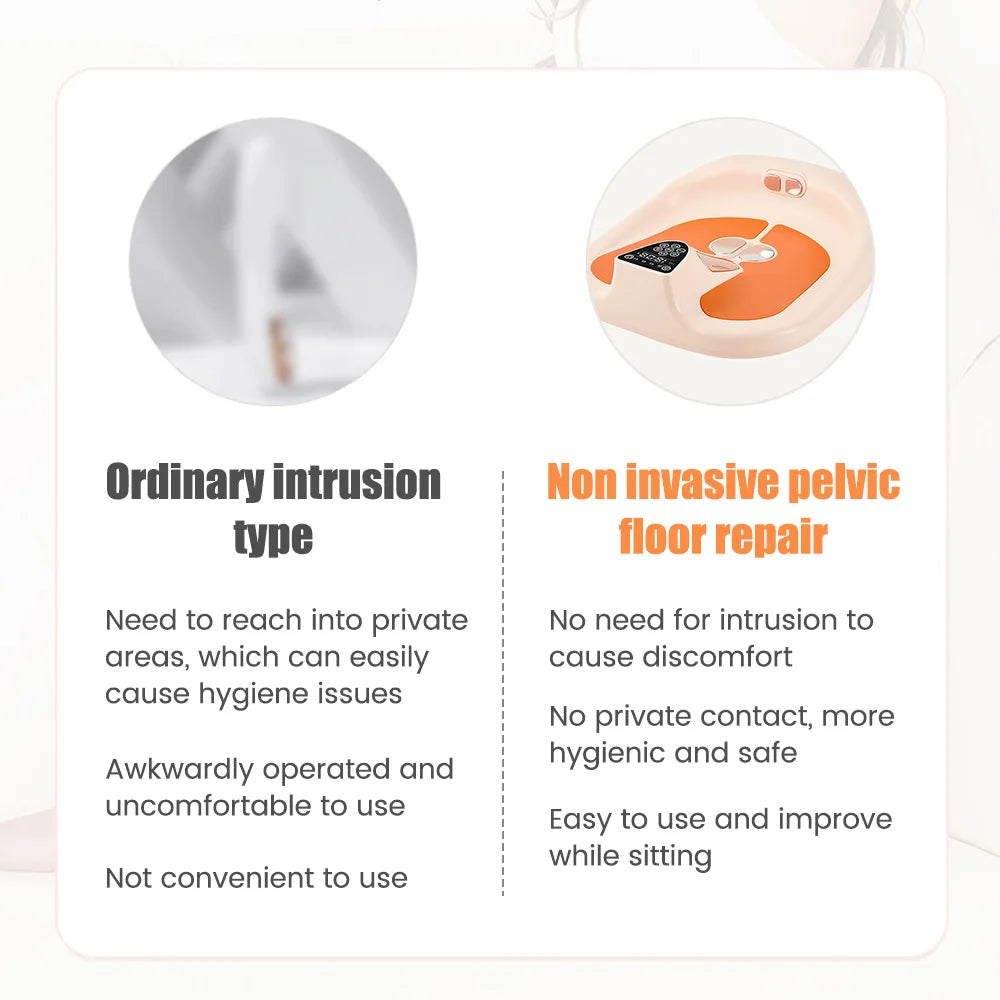 Ordinary intrusion type

Need to reach into private areas, which can easily cause hygiene issues

Awkwardly operated and uncomfortable to use

Not convenient to use

Non invasive pelvic floor repair

No need for intrusion to cause discomfort

No private contact, more hygienic and safe

Easy to use and improve while sitting